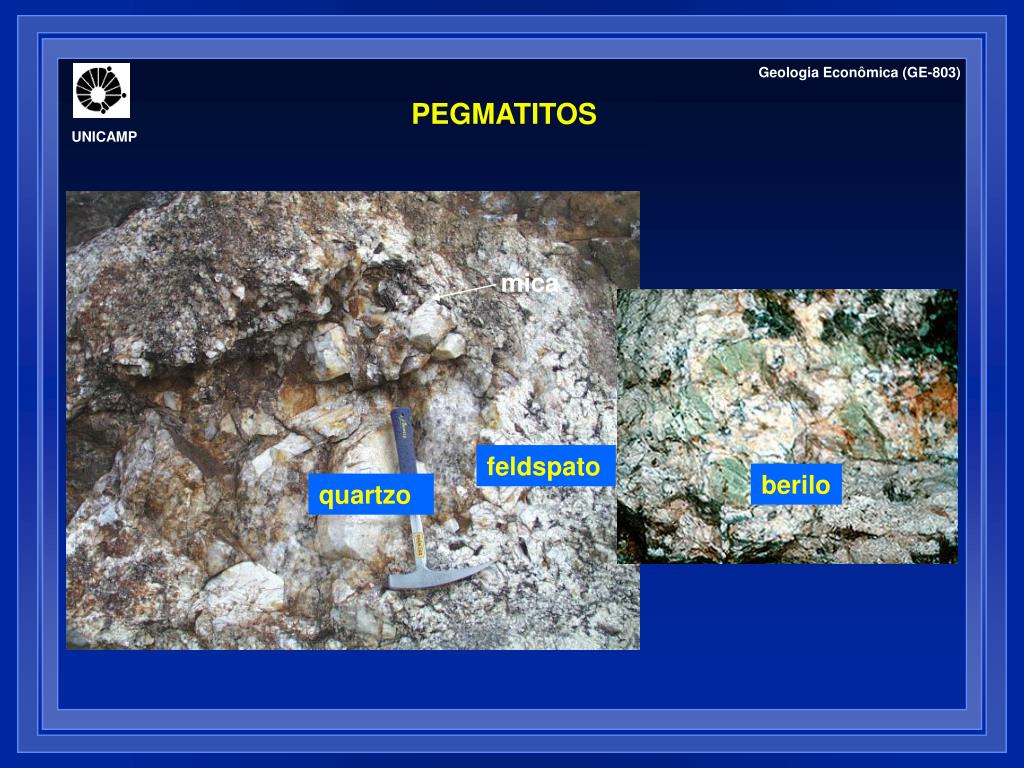 Geologia Econômica (GE-803)

UNICAMP

PEGMATITOS

mica

feldspato

quartzo

berilo